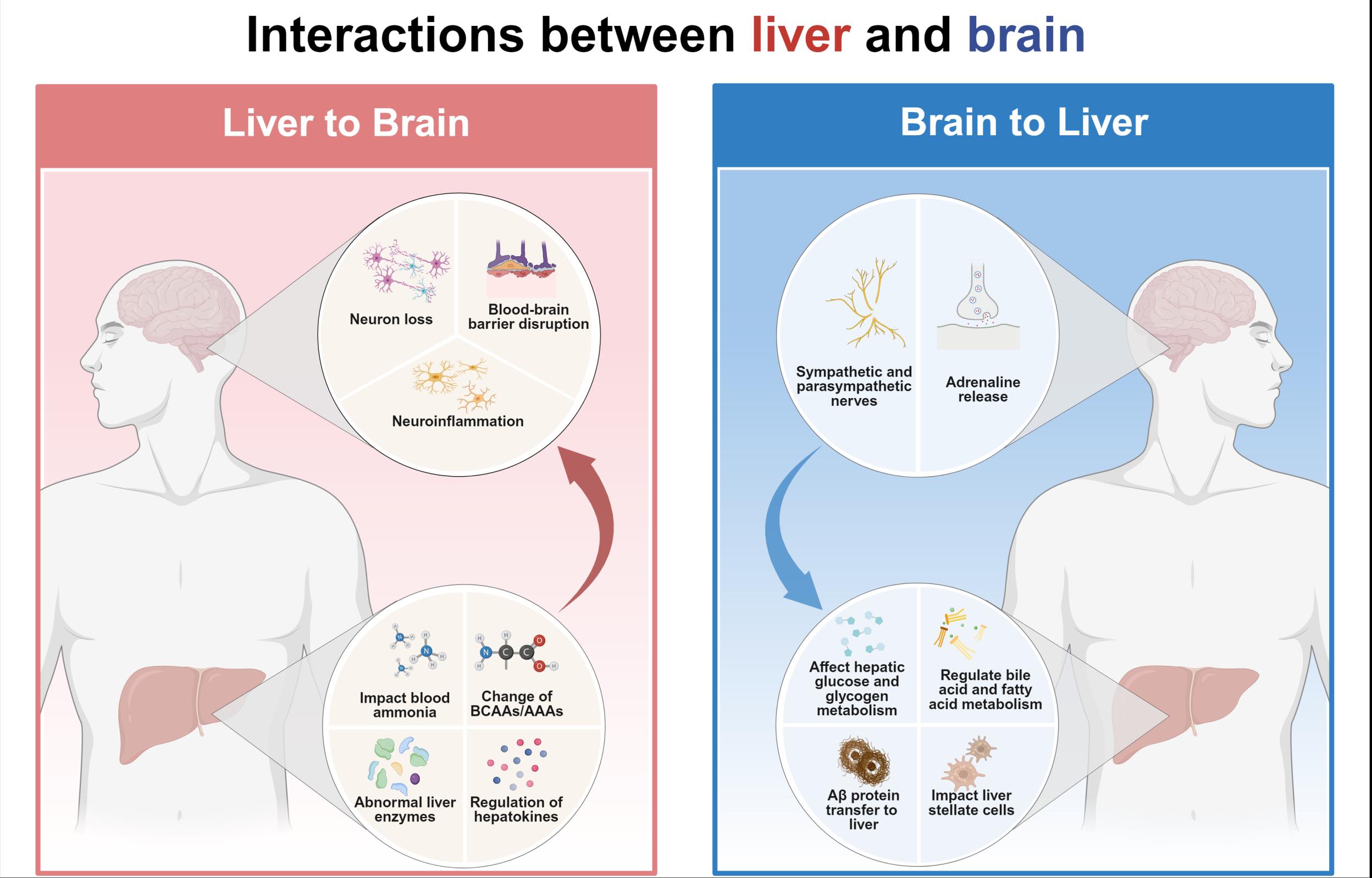 Interactions between liver and brain

Liver to Brain

Neuron loss

Blood-brain barrier disruption

Neuroinflammation

Impact blood ammonia

Change of BCAAs/AAAs

Abnormal liver enzymes

Regulation of hepatokines

Brain to Liver

Sympathetic and parasympathetic nerves

Adrenaline release

Affect hepatic glucose and glycogen metabolism

Regulate bile acid and fatty acid metabolism

Aβ protein transfer to liver

Impact liver stellate cells